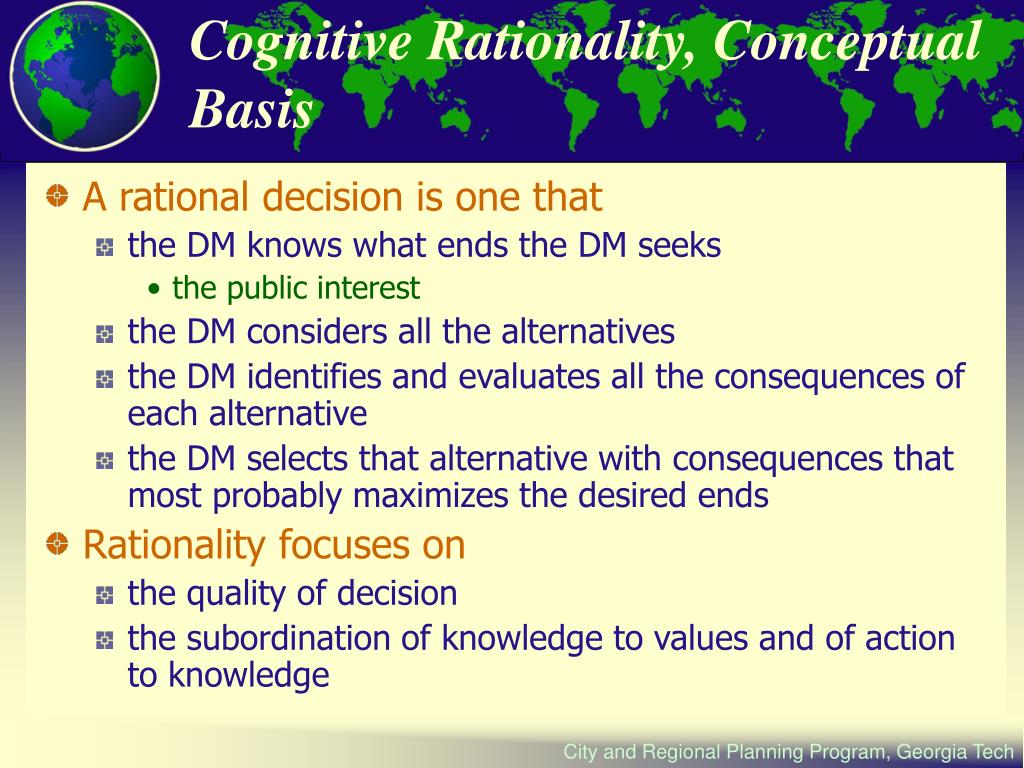 Cognitive Rationality, Conceptual Basis

A rational decision is one that

the DM knows what ends the DM seeks

• the public interest

the DM considers all the alternatives

the DM identifies and evaluates all the consequences of each alternative

the DM selects that alternative with consequences that most probably maximizes the desired ends

Rationality focuses on

the quality of decision

the subordination of knowledge to values and of action to knowledge

City and Regional Planning Program, Georgia Tech